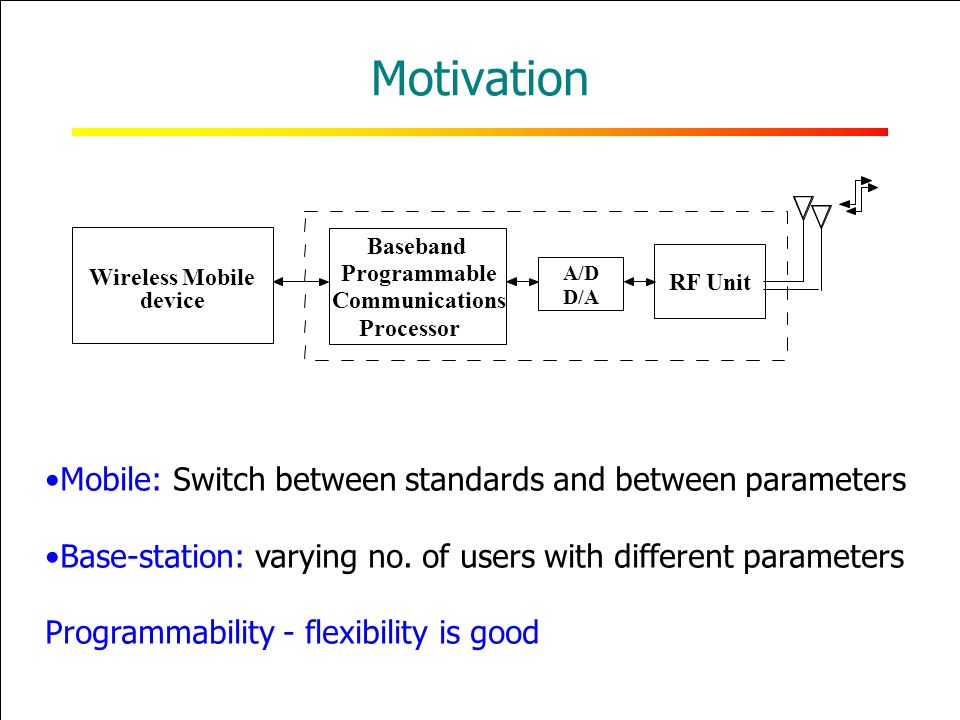 Motivation

Wireless Mobile device

Baseband Programmable Communications Processor

A/D
D/A

RF Unit

•Mobile: Switch between standards and between parameters

•Base-station: varying no. of users with different parameters

Programmability - flexibility is good